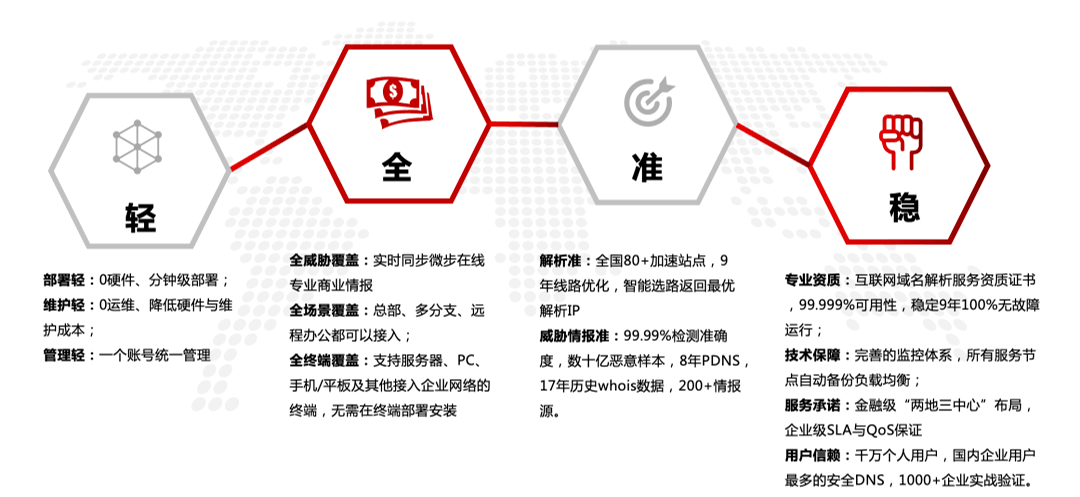 轻

部署轻：0硬件、分钟级部署；
维护轻：0运维、降低硬件与维护成本；
管理轻：一个账号统一管理

全

全威胁覆盖：实时同步微步在线专业商业情报
全场景覆盖：总部、多分支、远程办公都可以接入；
全终端覆盖：支持服务器、PC、手机/平板及其他接入企业网络的终端，无需在终端部署安装

准

解析准：全国80+加速站点，9年线路优化，智能选路返回最优解析IP
威胁情报准：99.99%检测准确度，数十亿恶意样本，8年PDNS，17年历史whois数据，200+情报源。

稳

专业资质：互联网域名解析服务资质证书，99.999%可用性，稳定9年100%无故障运行；
技术保障：完善的监控体系，所有服务节点自动备份负载均衡；
服务承诺：金融级“两地三中心”布局，企业级SLA与QoS保证
用户信赖：千万个人用户，国内企业用户最多的安全DNS，1000+企业实战验证。